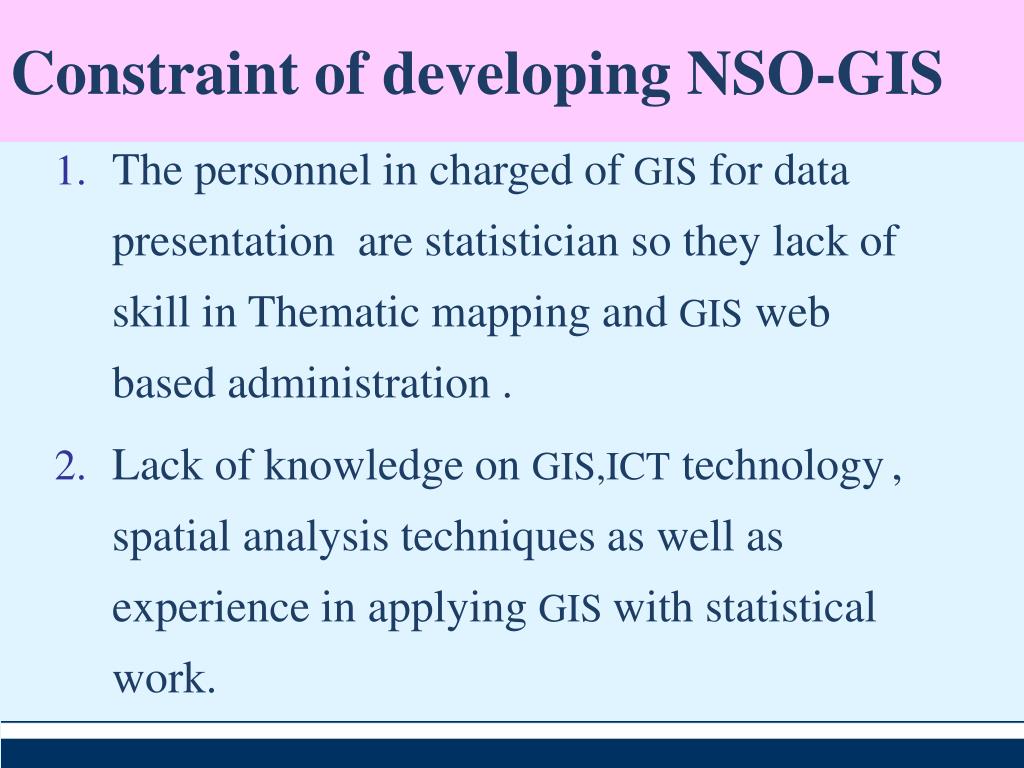 Constraint of developing NSO-GIS

1. The personnel in charged of GIS for data presentation are statistician so they lack of skill in Thematic mapping and GIS web based administration .

2. Lack of knowledge on GIS,ICT technology , spatial analysis techniques as well as experience in applying GIS with statistical work.